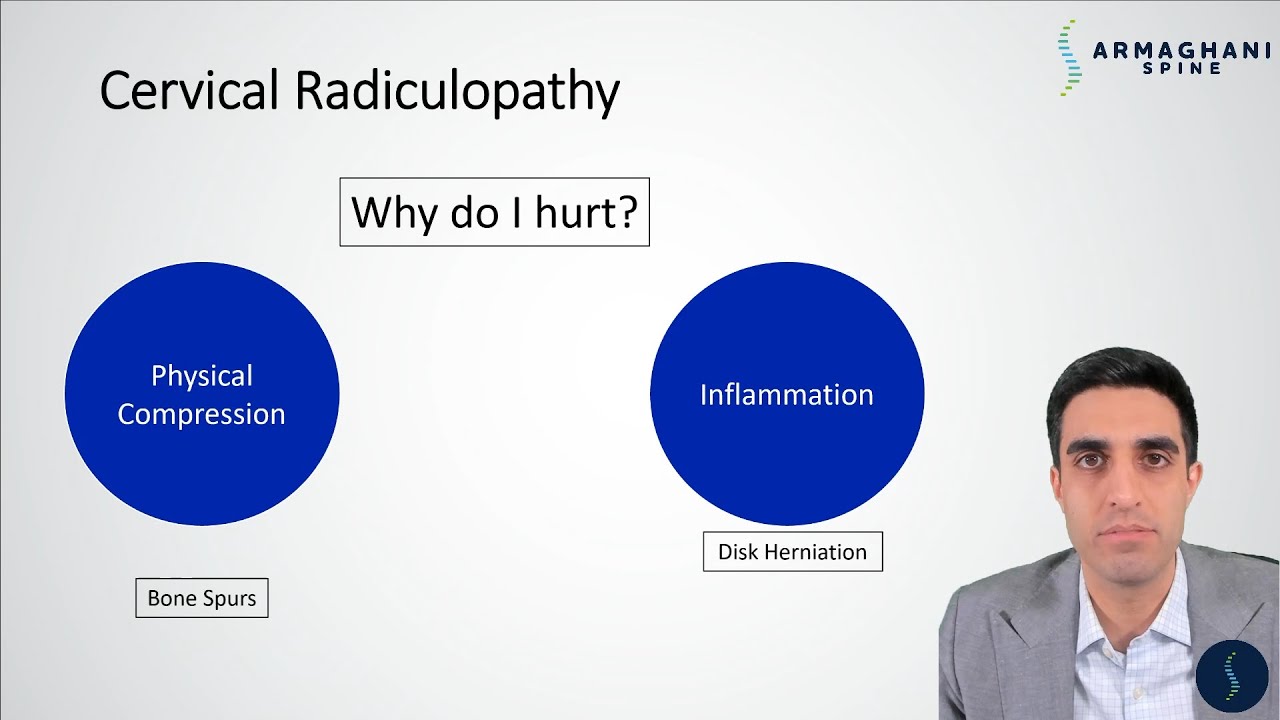 ARMAGHANI SPINE

Cervical Radiculopathy

Why do I hurt?

Physical Compression

Inflammation

Disk Herniation

Bone Spurs